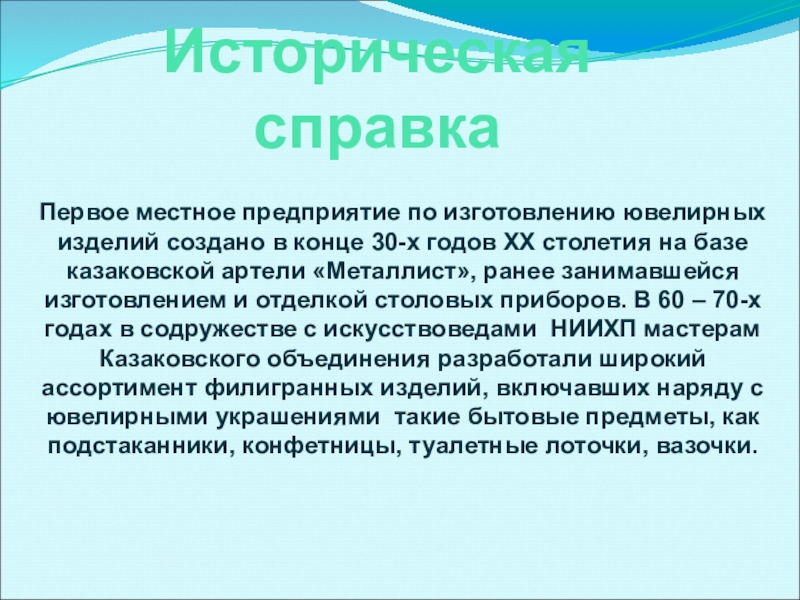 Историческая справка

Первое местное предприятие по изготовлению ювелирных изделий создано в конце 30-х годов XX столетия на базе казаковской артели «Металлист», ранее занимавшейся изготовлением и отделкой столовых приборов. В 60 – 70-х годах в содружестве с искусствоведами НИИХП мастерам Казаковского объединения разработали широкий ассортимент филигранных изделий, включавших наряду с ювелирными украшениями такие бытовые предметы, как подстаканники, конфетницы, туалетные лоточки, вазочки.